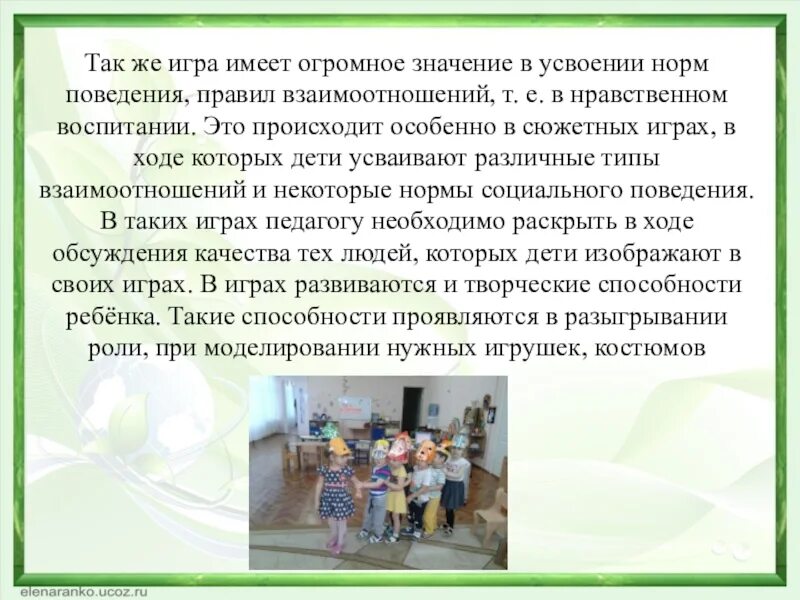 Так же игра имеет огромное значение в усвоении норм поведения, правил взаимоотношений, т. е. в нравственном воспитании. Это происходит особенно в сюжетных играх, в ходе которых дети усваивают различные типы взаимоотношений и некоторые нормы социального поведения. В таких играх педагогу необходимо раскрыть в ходе обсуждения качества тех людей, которых дети изображают в своих играх. В играх развиваются и творческие способности ребёнка. Такие способности проявляются в разыгрывании роли, при моделировании нужных игрушек, костюмов

elenaranko.ucoz.ru